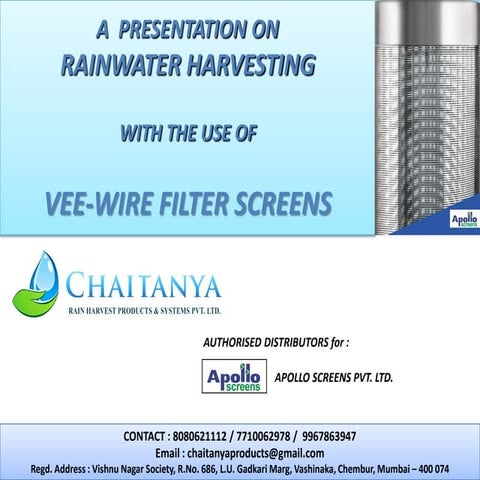 A PRESENTATION ON
RAINWATER HARVESTING

WITH THE USE OF

VEE-WIRE FILTER SCREENS

Apollo screens

CHAITANYA
RAIN HARVEST PRODUCTS & SYSTEMS PVT. LTD.

AUTHORISED DISTRIBUTORS for :

Apollo screens

APOLLO SCREENS PVT. LTD.

CONTACT : 8080621112 / 7710062978 / 9967863947
Email : chaitanyaproducts@gmail.com
Regd. Address : Vishnu Nagar Society, R.No. 686, L.U. Gadkari Marg, Vashinaka, Chembur, Mumbai – 400 074